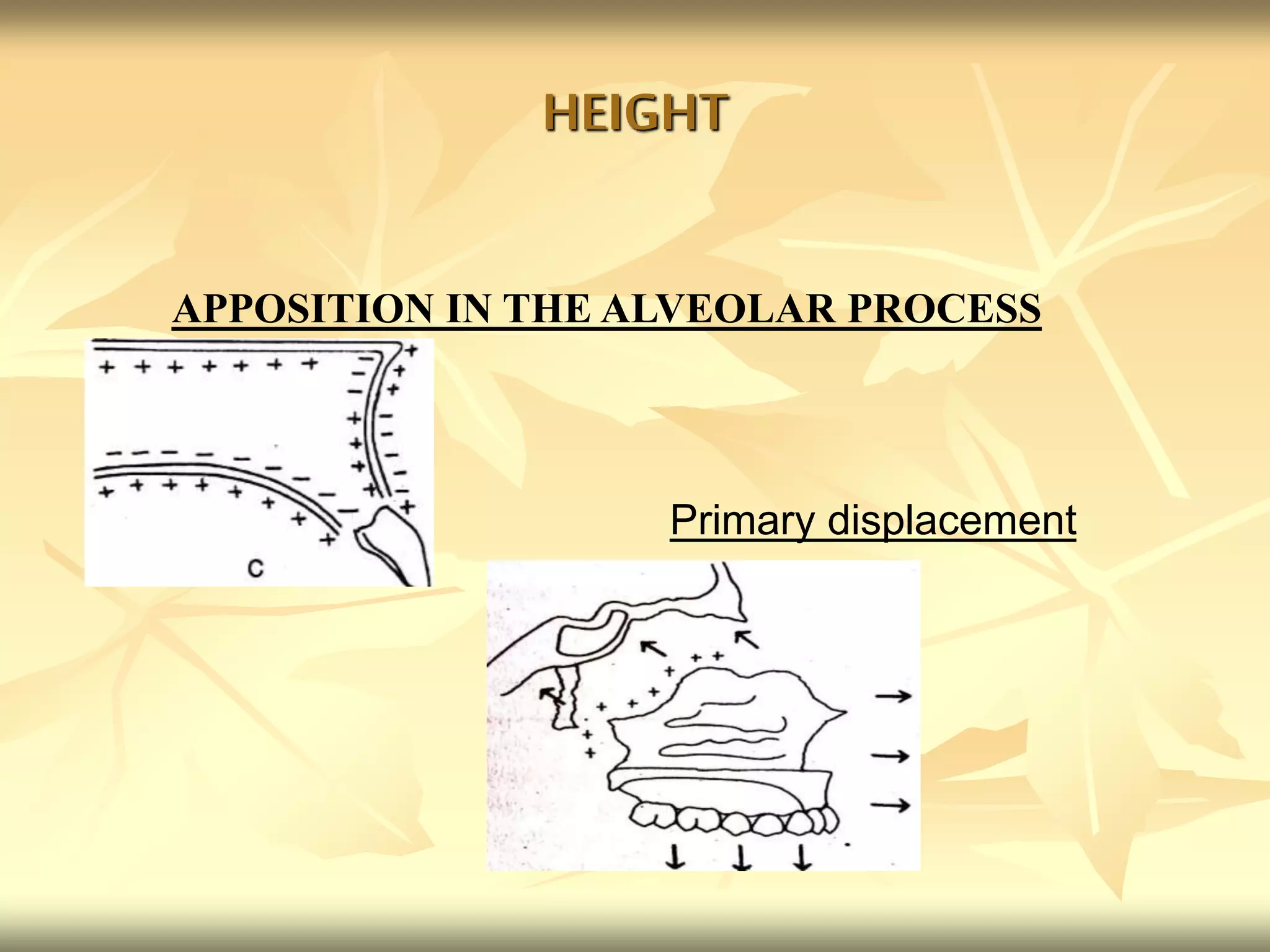 HEIGHT

APPOSITION IN THE ALVEOLAR PROCESS

C

Primary displacement